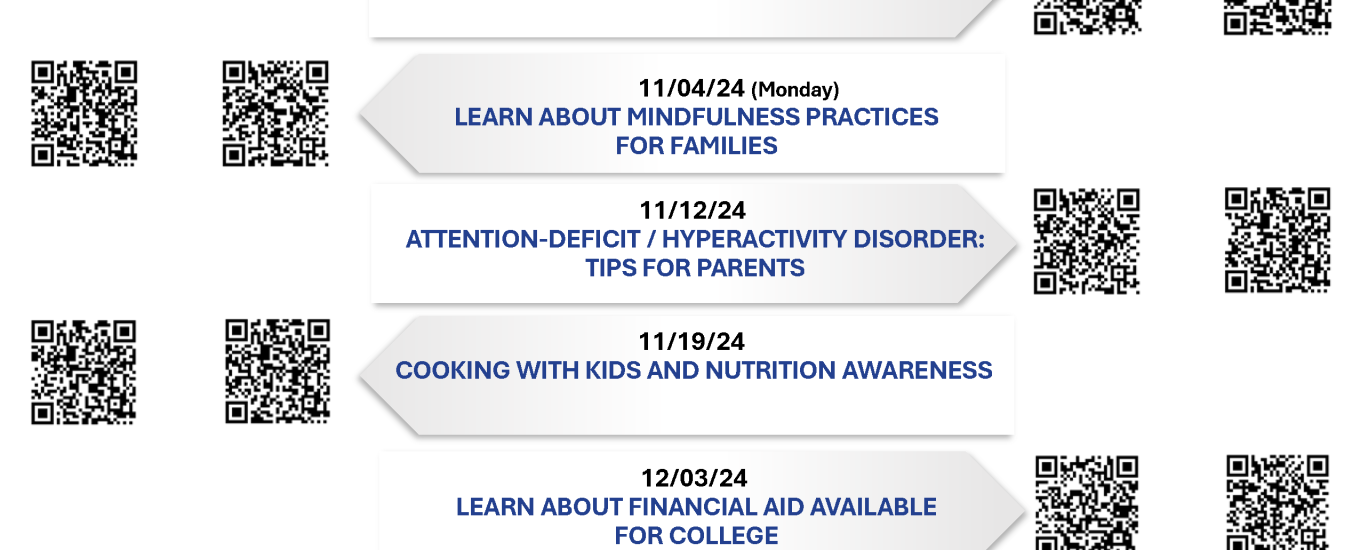 11/04/24 (Monday)
LEARN ABOUT MINDFULNESS PRACTICES FOR FAMILIES

11/12/24
ATTENTION-DEFICIT / HYPERACTIVITY DISORDER: TIPS FOR PARENTS

11/19/24
COOKING WITH KIDS AND NUTRITION AWARENESS

12/03/24
LEARN ABOUT FINANCIAL AID AVAILABLE FOR COLLEGE